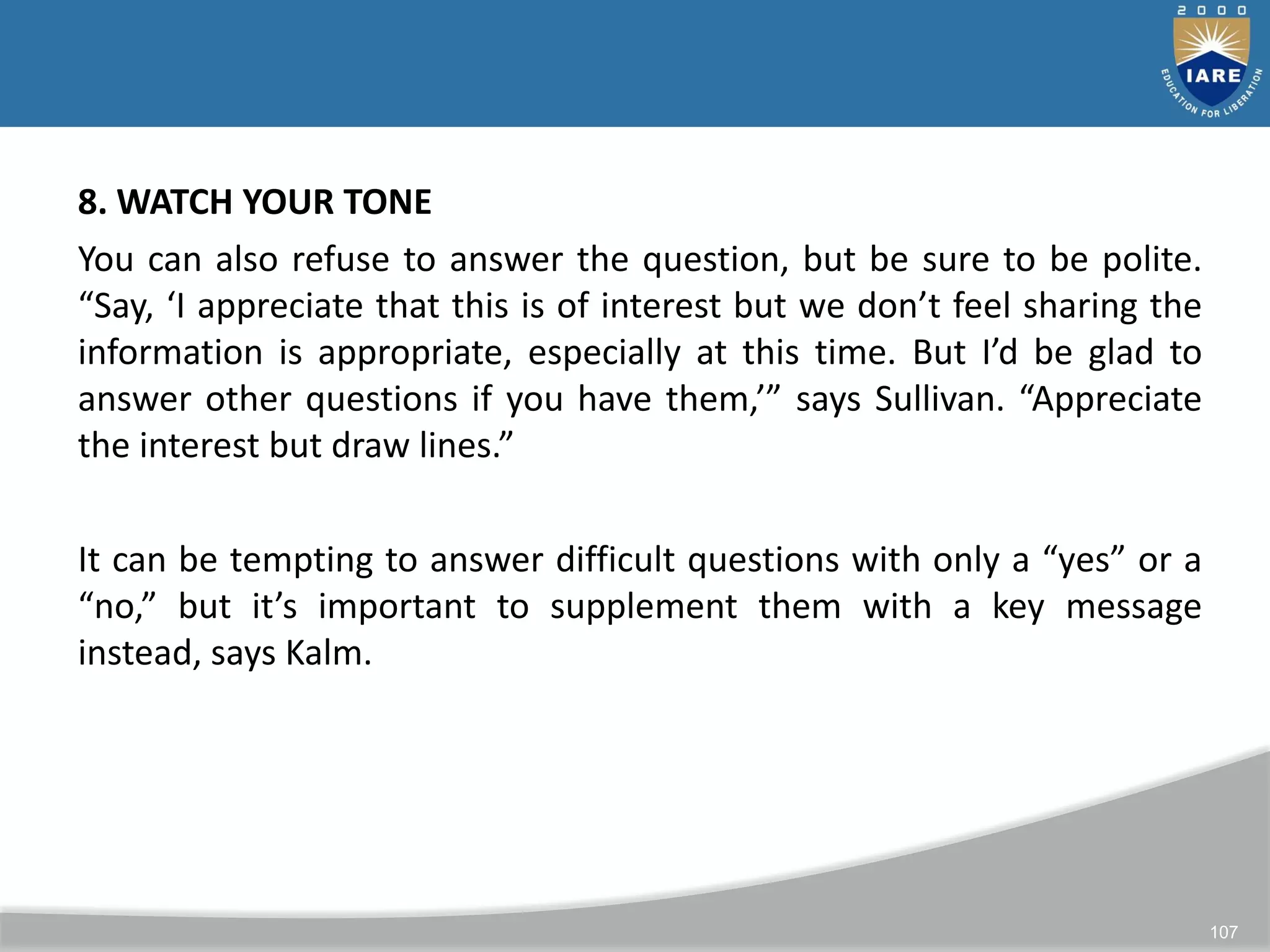 2000
IARE
EDUCATION FOR LIBERATION

8. WATCH YOUR TONE

You can also refuse to answer the question, but be sure to be polite. “Say, ‘I appreciate that this is of interest but we don’t feel sharing the information is appropriate, especially at this time. But I’d be glad to answer other questions if you have them,’” says Sullivan. “Appreciate the interest but draw lines.”

It can be tempting to answer difficult questions with only a “yes” or a “no,” but it’s important to supplement them with a key message instead, says Kalm.

107